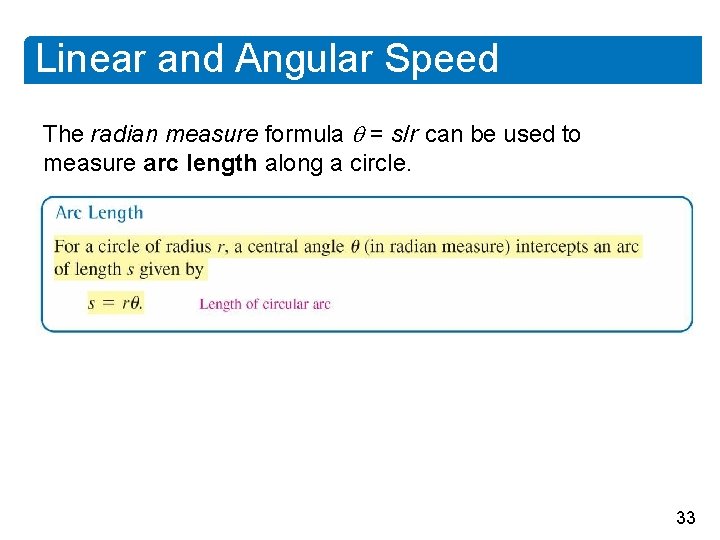 Linear and Angular Speed

The radian measure formula $\theta = s/r$ can be used to measure arc length along a circle.

Arc Length

For a circle of radius $r$, a central angle $\theta$ (in radian measure) intercepts an arc of length $s$ given by

$s = r\theta$. Length of circular arc

33